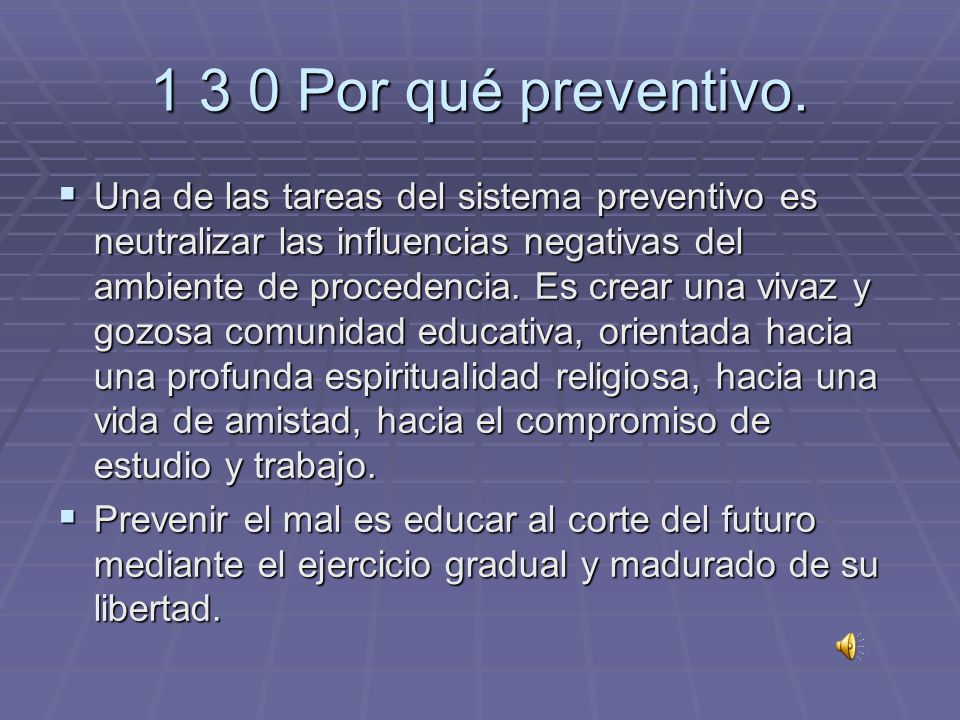 1 3 0 Por qué preventivo.

▪ Una de las tareas del sistema preventivo es neutralizar las influencias negativas del ambiente de procedencia. Es crear una vivaz y gozosa comunidad educativa, orientada hacia una profunda espiritualidad religiosa, hacia una vida de amistad, hacia el compromiso de estudio y trabajo.

▪ Prevenir el mal es educar al corte del futuro mediante el ejercicio gradual y madurado de su libertad.